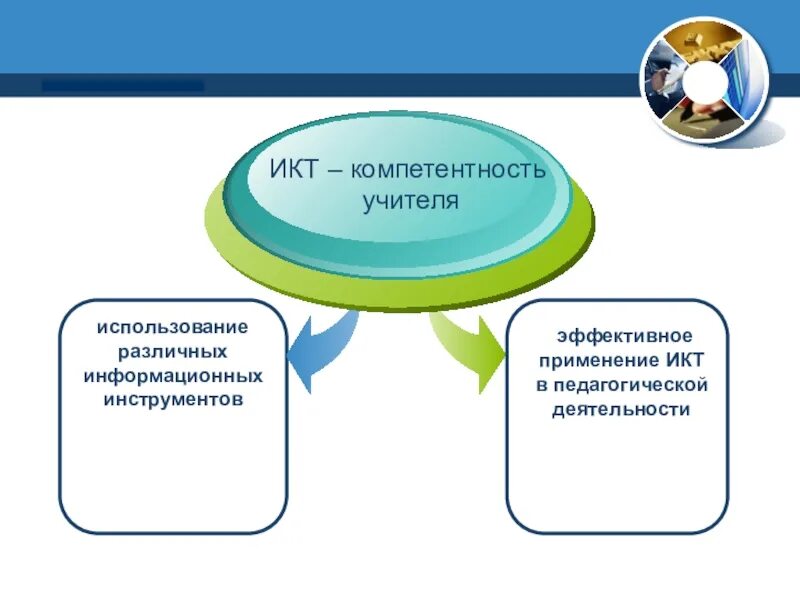 ИКТ – компетентность учителя

использование различных информационных инструментов

эффективное применение ИКТ в педагогической деятельности